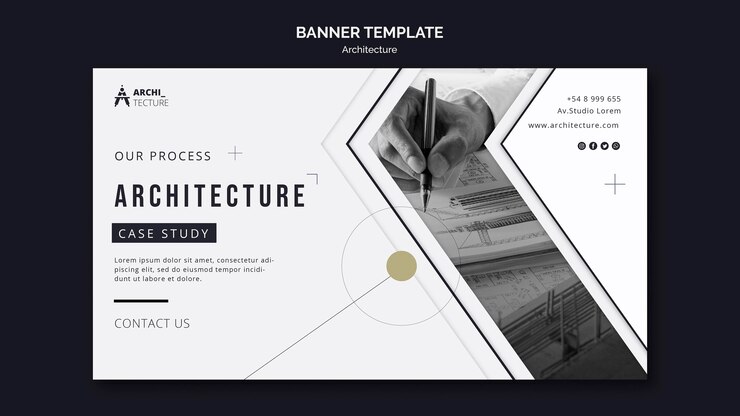 BANNER TEMPLATE
Architecture

ARCHI_
TECTURE

OUR PROCESS

ARCHITECTURE

CASE STUDY

Lorem ipsum dolor sit amet, consectetur adipiscing elit, sed do eiusmod tempor incididunt ut labore et dolore.

CONTACT US

+54 8 999 655
Av.Studio Lorem
www.architecture.com